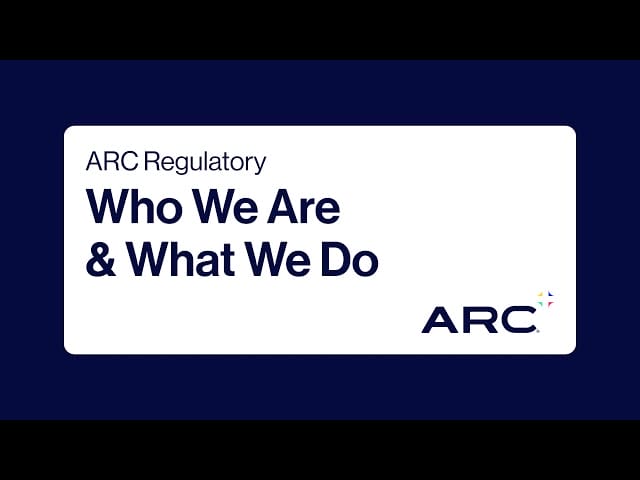 ARC Regulatory
Who We Are & What We Do

ARC